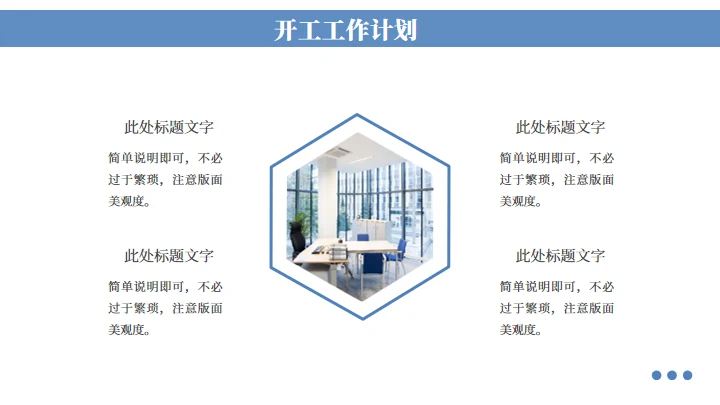 开工工作计划

此处标题文字

简单说明即可，不必过于繁琐，注意版面美观度。

此处标题文字

简单说明即可，不必过于繁琐，注意版面美观度。

此处标题文字

简单说明即可，不必过于繁琐，注意版面美观度。

此处标题文字

简单说明即可，不必过于繁琐，注意版面美观度。